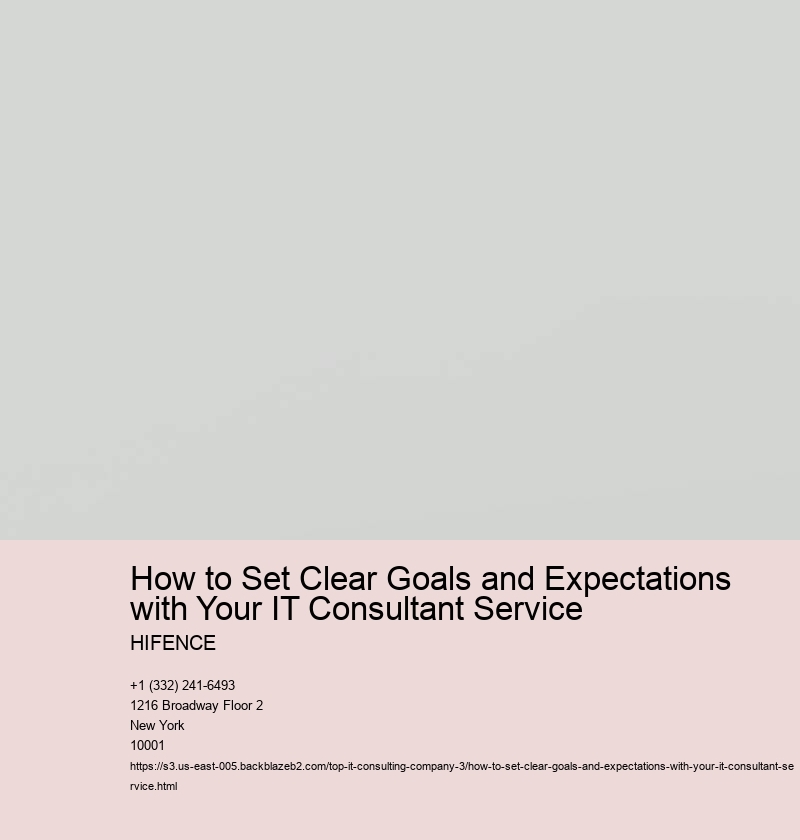 How to Set Clear Goals and Expectations with Your IT Consultant Service

HIFENCE

+1 (332) 241-6493
1216 Broadway Floor 2
New York
10001
https://s3.us-east-005.backblazeb2.com/top-it-consulting-company-3/how-to-set-clear-goals-and-expectations-with-your-it-consultant-service.html